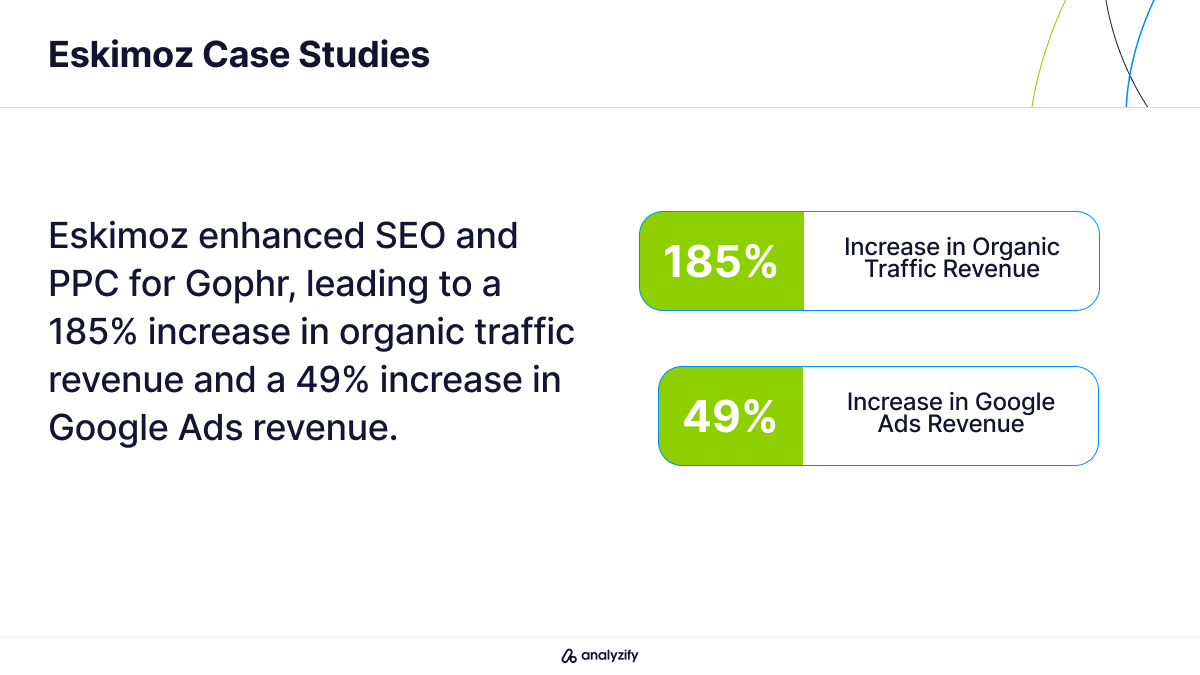 Eskimoz Case Studies

Eskimoz enhanced SEO and PPC for Gophr, leading to a 185% increase in organic traffic revenue and a 49% increase in Google Ads revenue.

185%
Increase in Organic Traffic Revenue

49%
Increase in Google Ads Revenue

analyzify